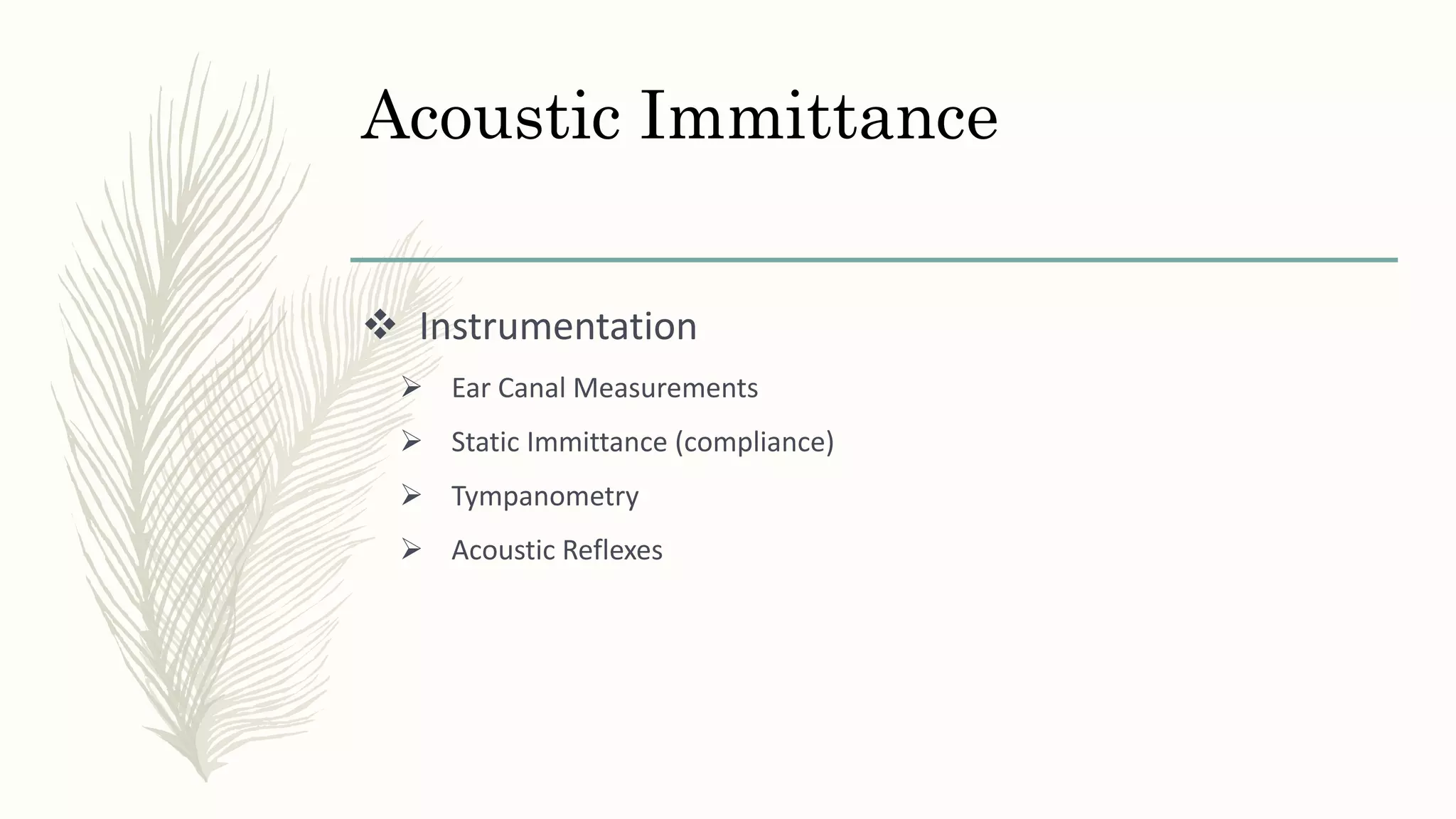 Acoustic Immittance

❖ Instrumentation

➢ Ear Canal Measurements

➢ Static Immittance (compliance)

➢ Tympanometry

➢ Acoustic Reflexes